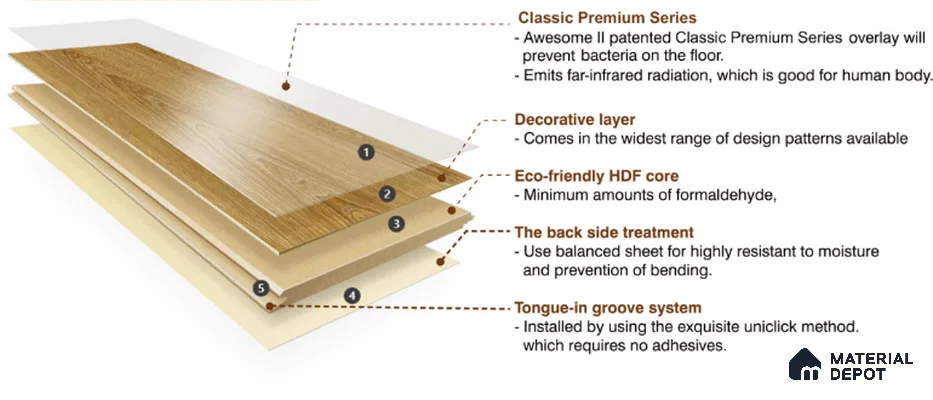 1
2
3
4
5

Classic Premium Series
- Awesome II patented Classic Premium Series overlay will prevent bacteria on the floor.
- Emits far-infrared radiation, which is good for human body.

Decorative layer
- Comes in the widest range of design patterns available

Eco-friendly HDF core
- Minimum amounts of formaldehyde,

The back side treatment
- Use balanced sheet for highly resistant to moisture and prevention of bending.

Tongue-in groove system
- Installed by using the exquisite uniclick method. which requires no adhesives.

MATERIAL DEPOT